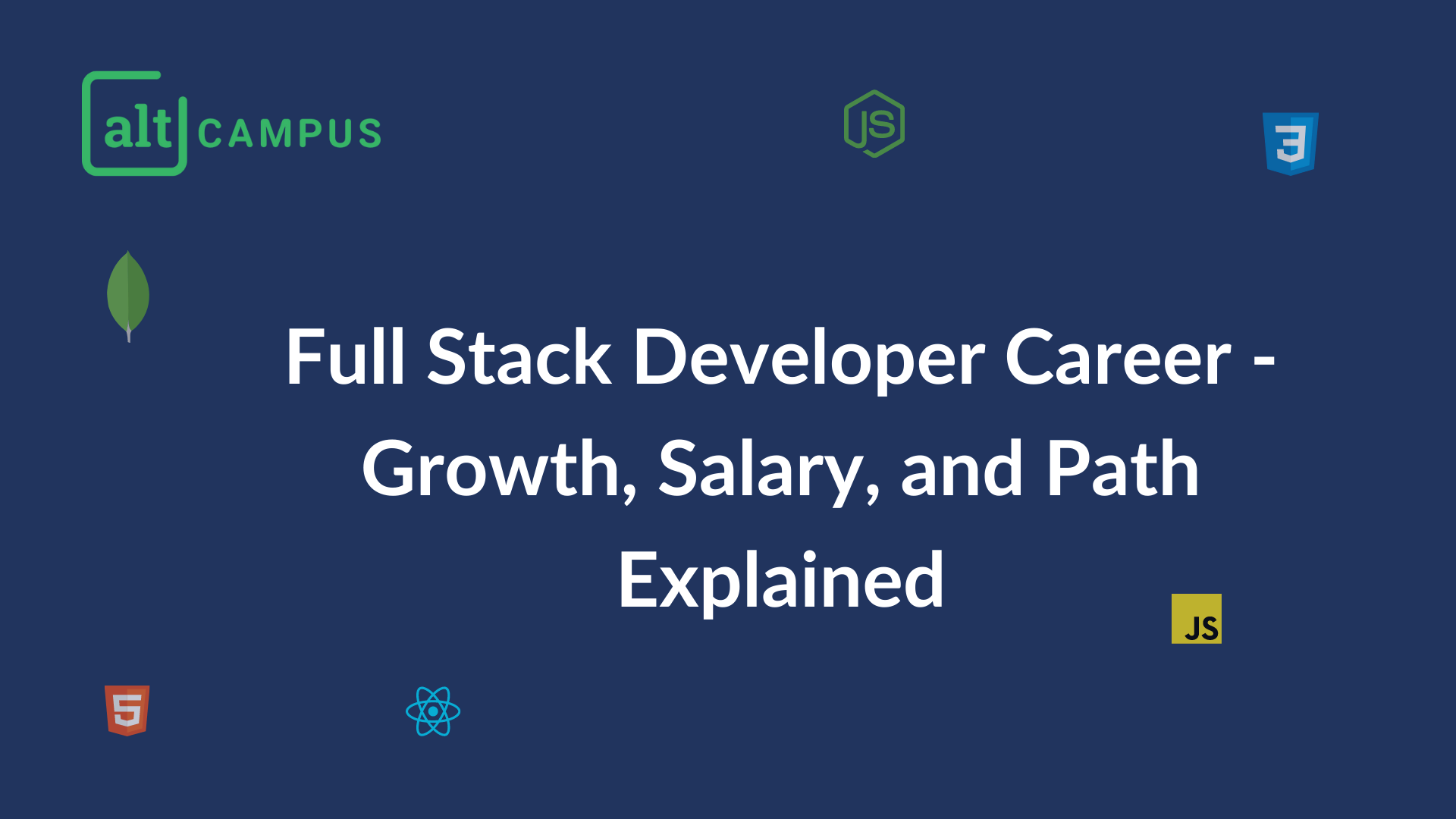 alt CAMPUS

JS

3

Full Stack Developer Career - Growth, Salary, and Path Explained

JS

5